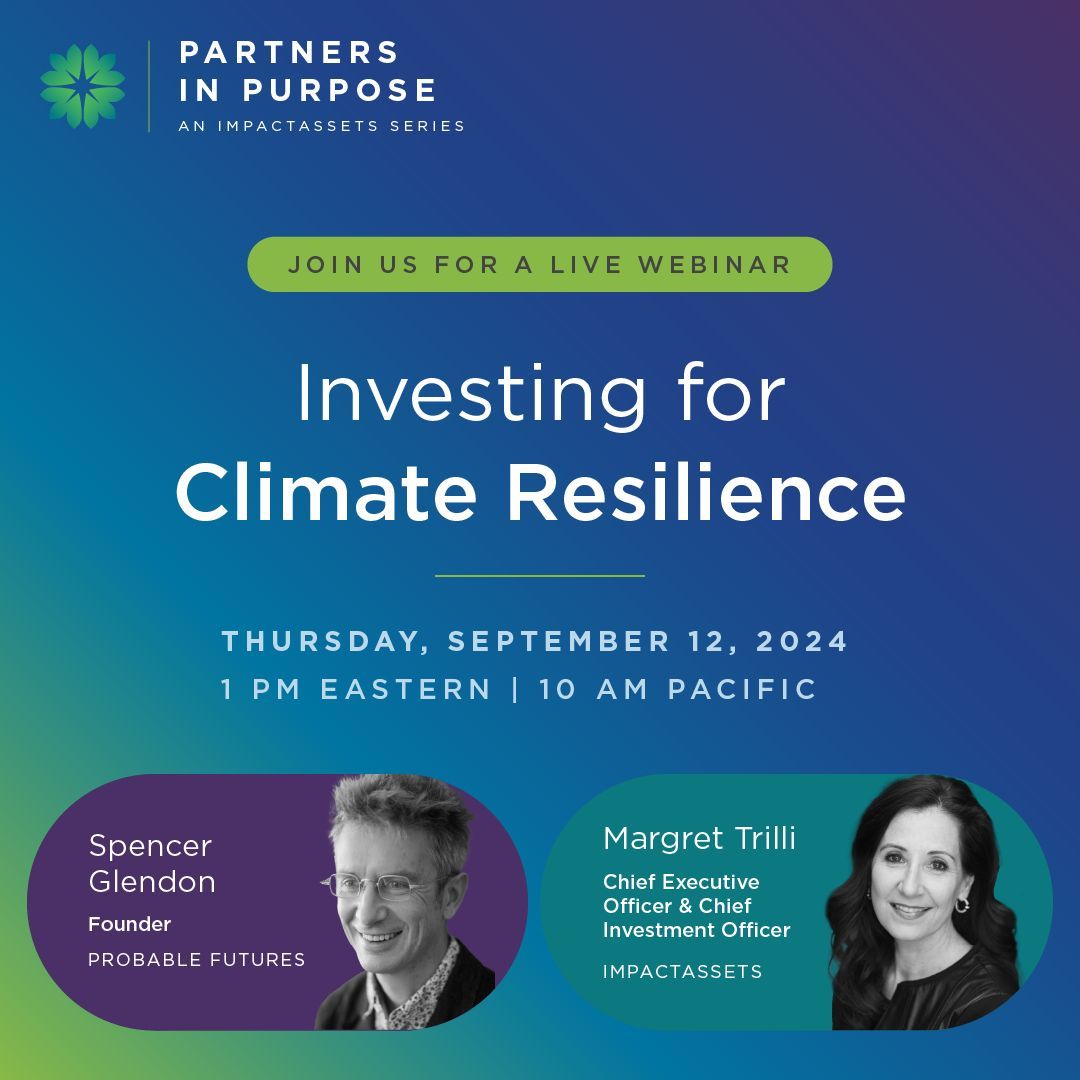 PARTNERS IN PURPOSE
AN IMPACTASSETS SERIES

JOIN US FOR A LIVE WEBINAR

Investing for
Climate Resilience

THURSDAY, SEPTEMBER 12, 2024
1 PM EASTERN | 10 AM PACIFIC

Spencer Glendon
Founder
PROBABLE FUTURES

Margret Trilli
Chief Executive Officer & Chief Investment Officer
IMPACTASSETS